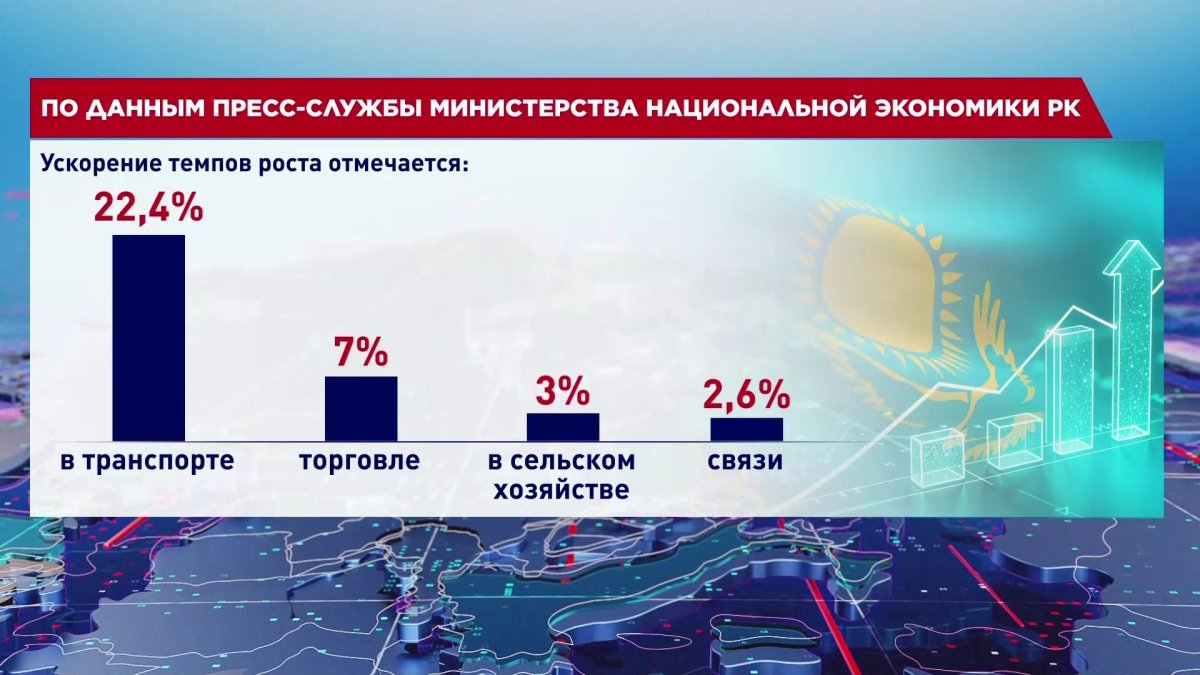 ПО ДАННЫМ ПРЕСС-СЛУЖБЫ МИНИСТЕРСТВА НАЦИОНАЛЬНОЙ ЭКОНОМИКИ РК

Ускорение темпов роста отмечается:

22,4%
в транспорте

7%
торговле

3%
в сельском хозяйстве

2,6%
связи